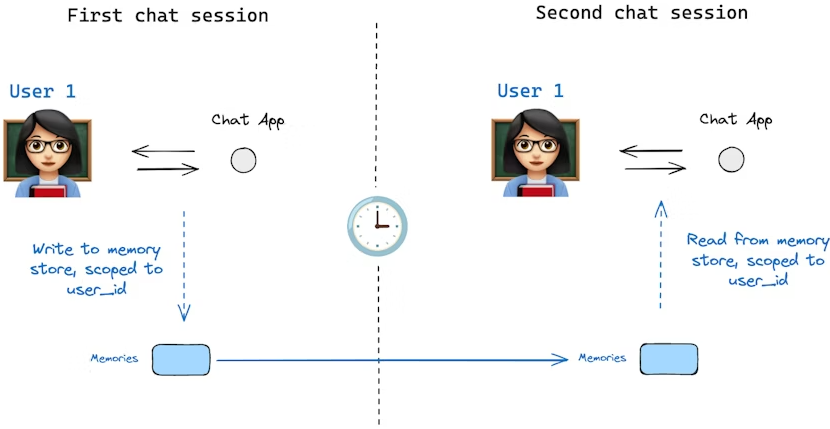 First chat session

User 1

Chat App

Write to memory store, scoped to user_id

Memories

Second chat session

User 1

Chat App

Read from memory store, scoped to user_id

Memories